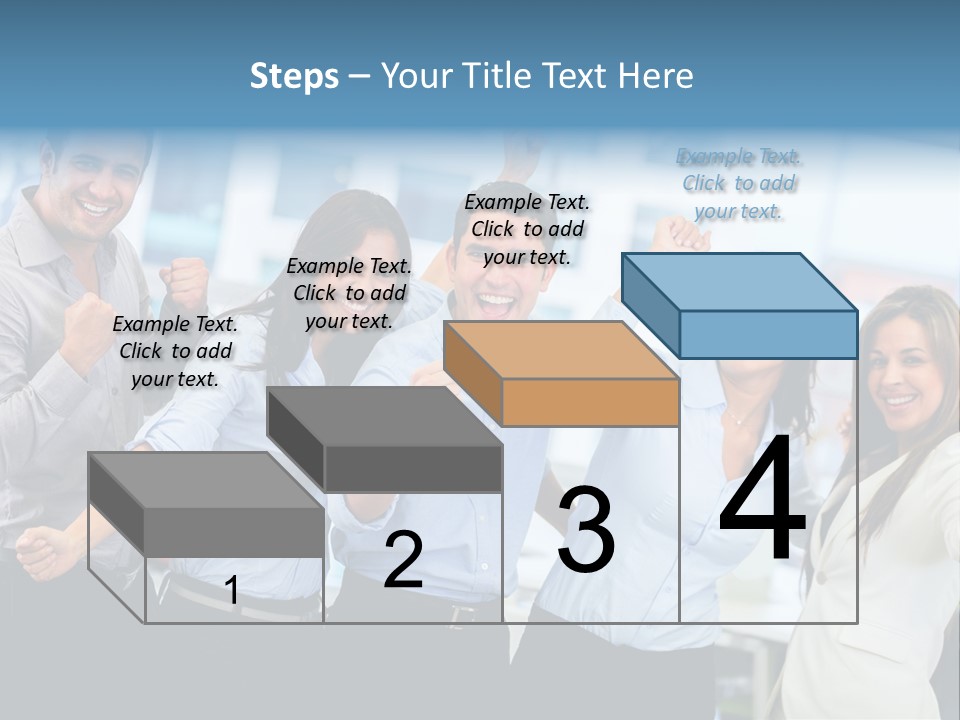 Steps – Your Title Text Here

Example Text. Click to add your text.

Example Text. Click to add your text.

Example Text. Click to add your text.

Example Text. Click to add your text.

1

2

3

4